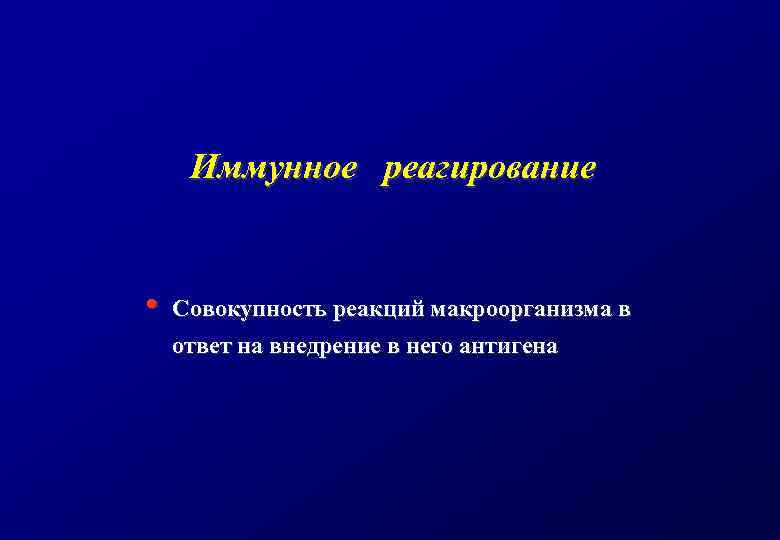 Иммунное реагирование

• Совокупность реакций макроорганизма в ответ на внедрение в него антигена